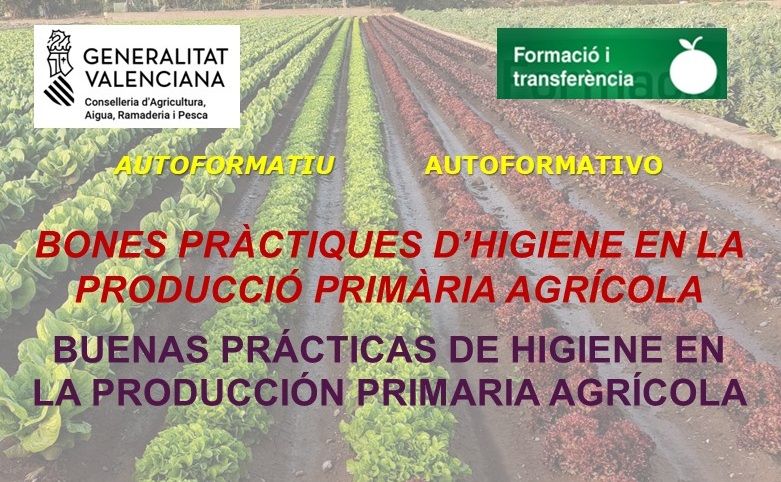 GENERALITAT VALENCIANA
Conselleria d'Agricultura, Aigua, Ramaderia i Pesca

Formació i transferència

AUTOFORMATIU

AUTOFORMATIVO

BONES PRÀCTIQUES D'HIGIENE EN LA PRODUCCIÓ PRIMÀRIA AGRÍCOLA

BUENAS PRÁCTICAS DE HIGIENE EN LA PRODUCCIÓN PRIMARIA AGRÍCOLA